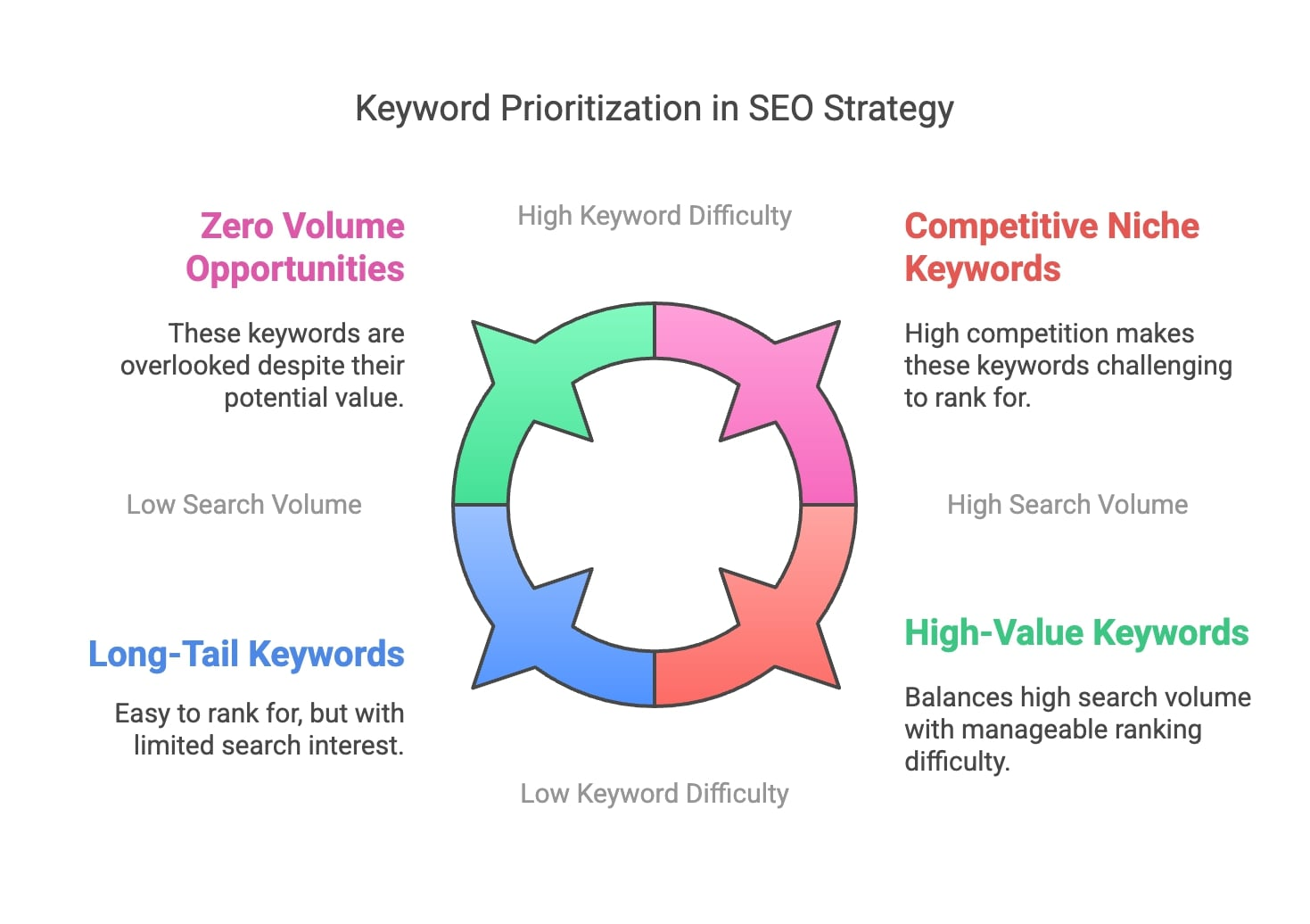 Keyword Prioritization in SEO Strategy

High Keyword Difficulty

Zero Volume Opportunities

These keywords are overlooked despite their potential value.

Competitive Niche Keywords

High competition makes these keywords challenging to rank for.

Low Search Volume

High Search Volume

Long-Tail Keywords

Easy to rank for, but with limited search interest.

High-Value Keywords

Balances high search volume with manageable ranking difficulty.

Low Keyword Difficulty